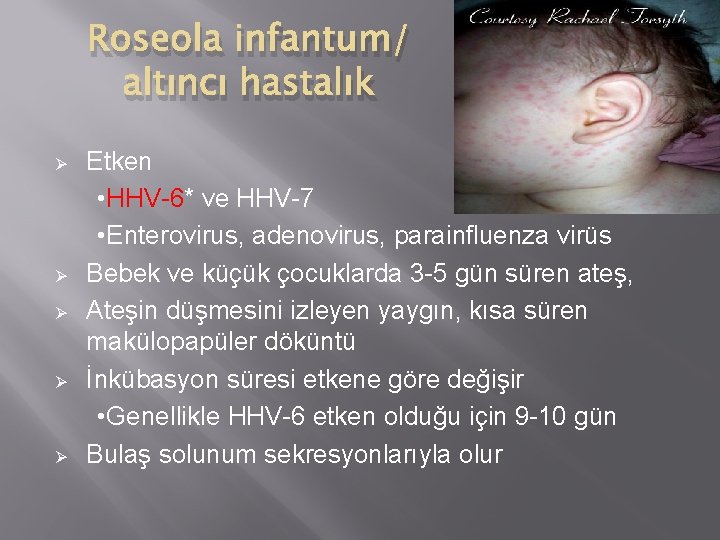 Roseola infantum/ altıncı hastalık

Courtesy Rachael Forsyth

➢ Etken

•HHV-6* ve HHV-7

•Enterovirus, adenovirus, parainfluenza virüs

➢ Bebek ve küçük çocuklarda 3-5 gün süren ateş,

➢ Ateşin düşmesini izleyen yaygın, kısa süren makülopapüler döküntü

➢ İnkübasyon süresi etkene göre değişir

•Genellikle HHV-6 etken olduğu için 9-10 gün

➢ Bulaş solunum sekresyonlarıyla olur